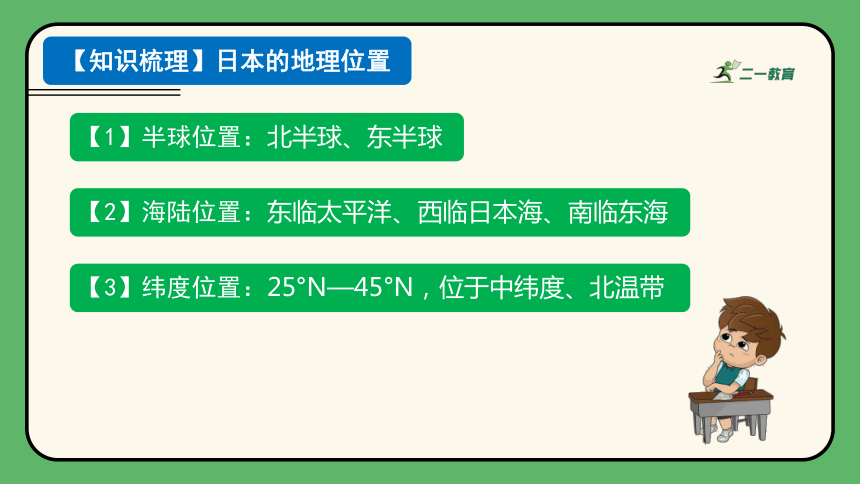 【知识梳理】日本的地理位置

二一教育

【1】半球位置：北半球、东半球

【2】海陆位置：东临太平洋、西临日本海、南临东海

【3】纬度位置：25°N—45°N，位于中纬度、北温带